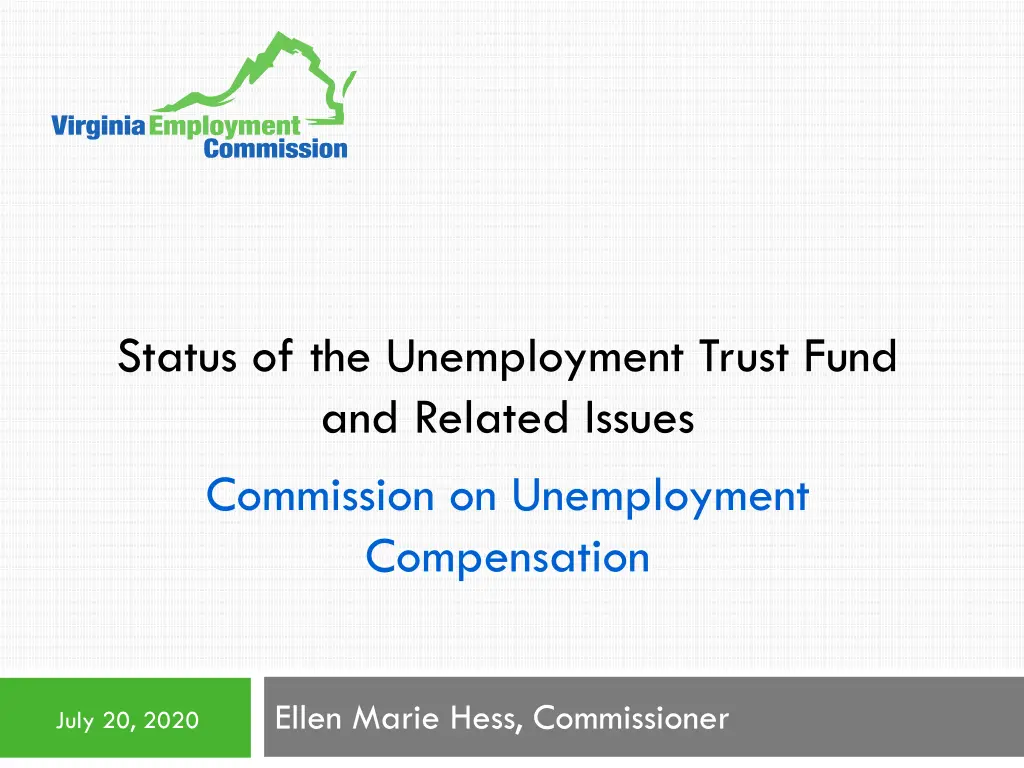 Virginia Employment Commission

Status of the Unemployment Trust Fund and Related Issues

Commission on Unemployment Compensation

July 20, 2020

Ellen Marie Hess, Commissioner